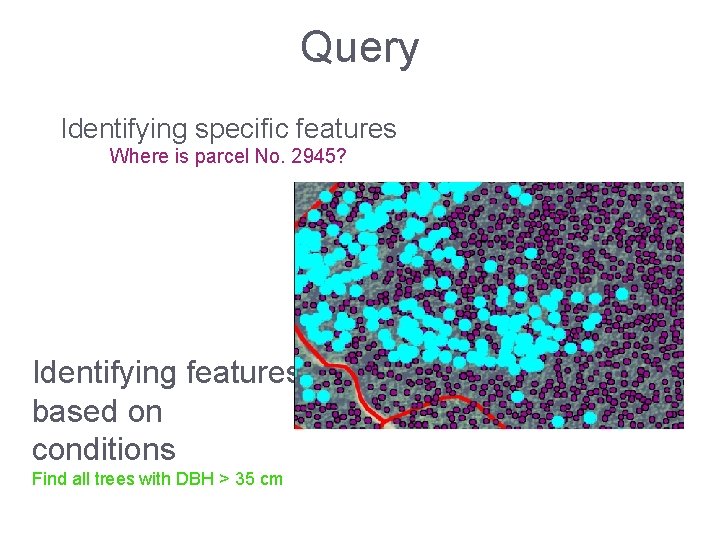 Query

Identifying specific features
Where is parcel No. 2945?

Identifying features based on conditions
Find all trees with DBH > 35 cm